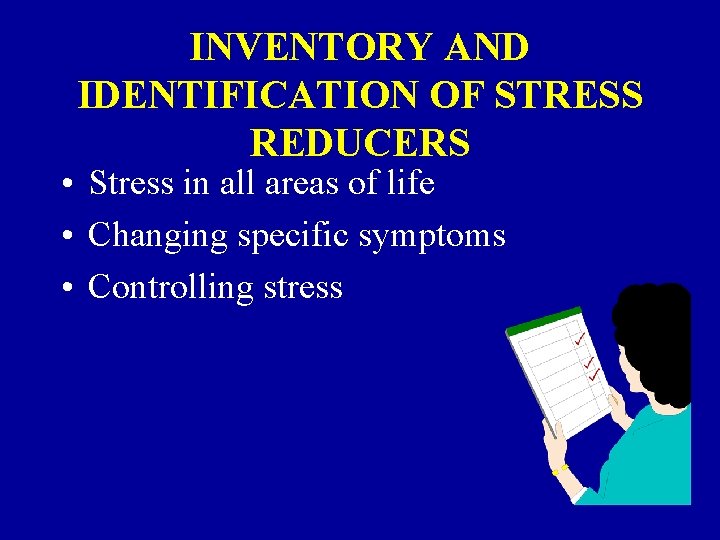 INVENTORY AND IDENTIFICATION OF STRESS REDUCERS

• Stress in all areas of life
• Changing specific symptoms
• Controlling stress